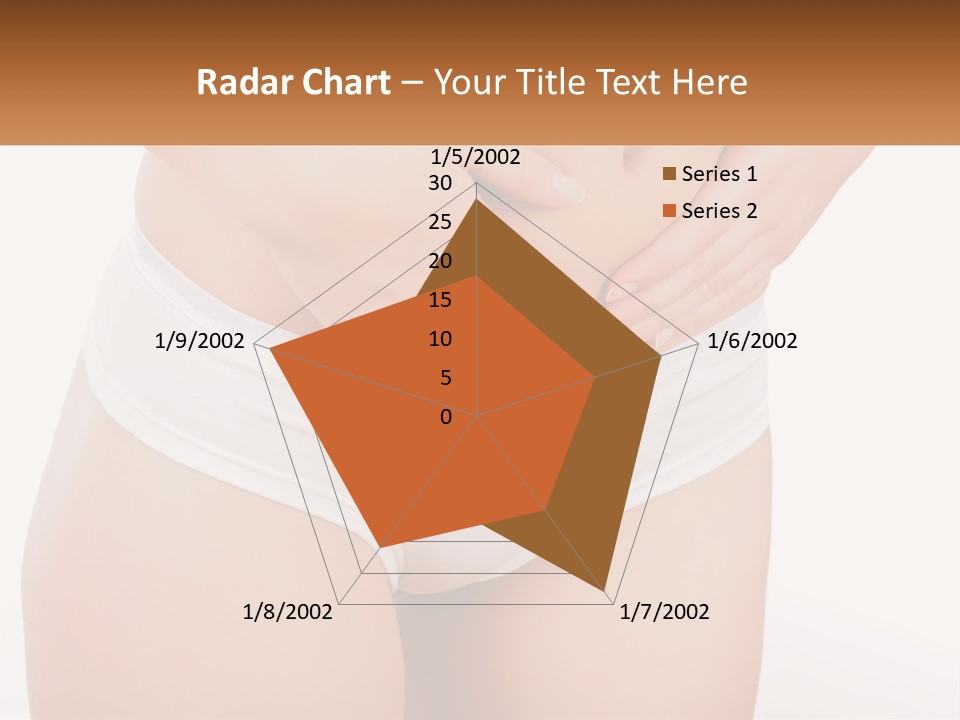 Radar Chart – Your Title Text Here

1/5/2002
30
25
20
15
10
5
0
1/6/2002
1/7/2002
1/8/2002
1/9/2002

Series 1
Series 2